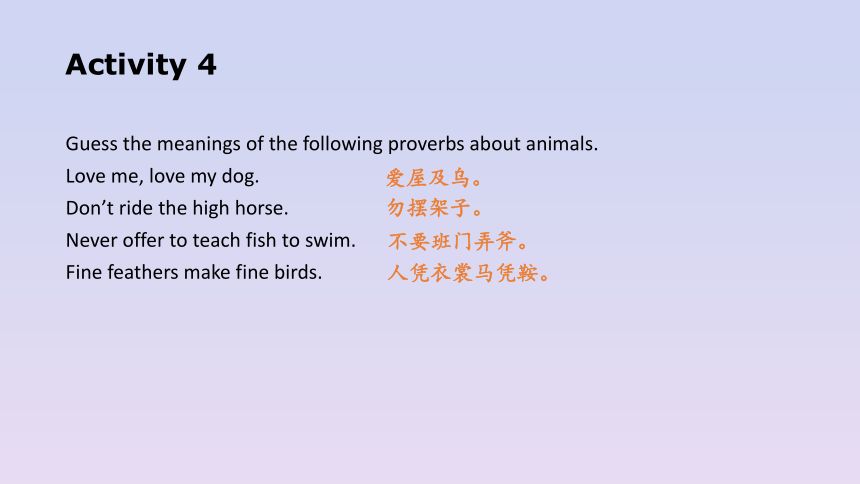 Activity 4

Guess the meanings of the following proverbs about animals.
Love me, love my dog. 爱屋及乌。
Don’t ride the high horse. 勿摆架子。
Never offer to teach fish to swim. 不要班门弄斧。
Fine feathers make fine birds. 人凭衣裳马凭鞍。